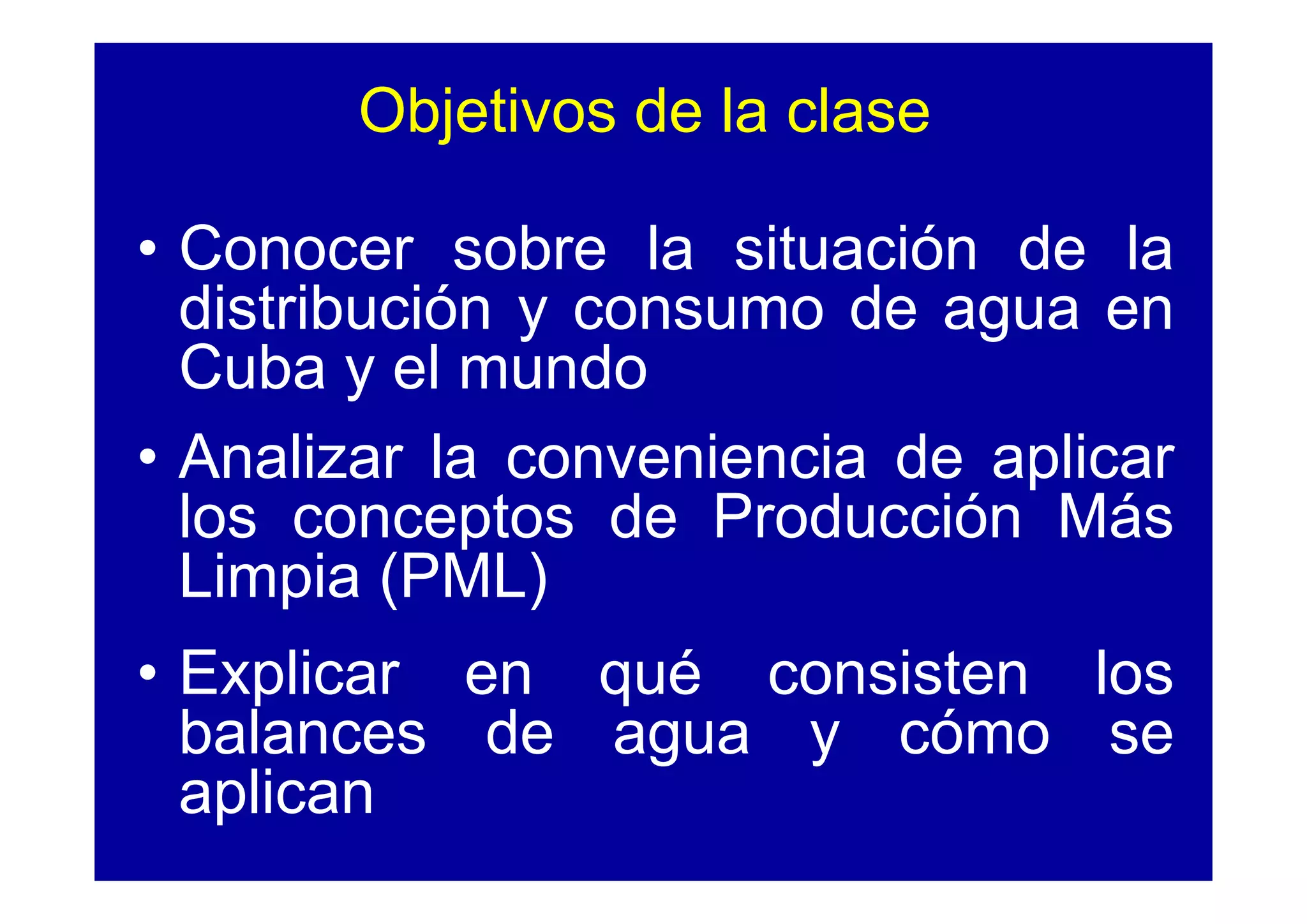 Objetivos de la clase

• Conocer sobre la situación de la distribución y consumo de agua en Cuba y el mundo

• Analizar la conveniencia de aplicar los conceptos de Producción Más Limpia (PML)

• Explicar en qué consisten los balances de agua y cómo se aplican